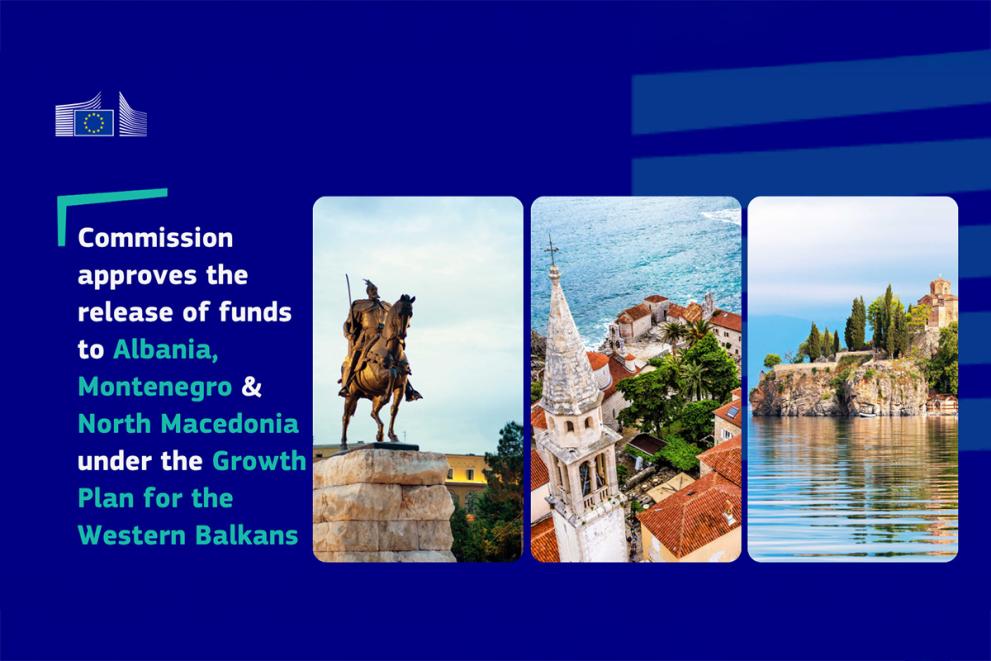 Commission approves the release of funds to Albania, Montenegro & North Macedonia under the Growth Plan for the Western Balkans